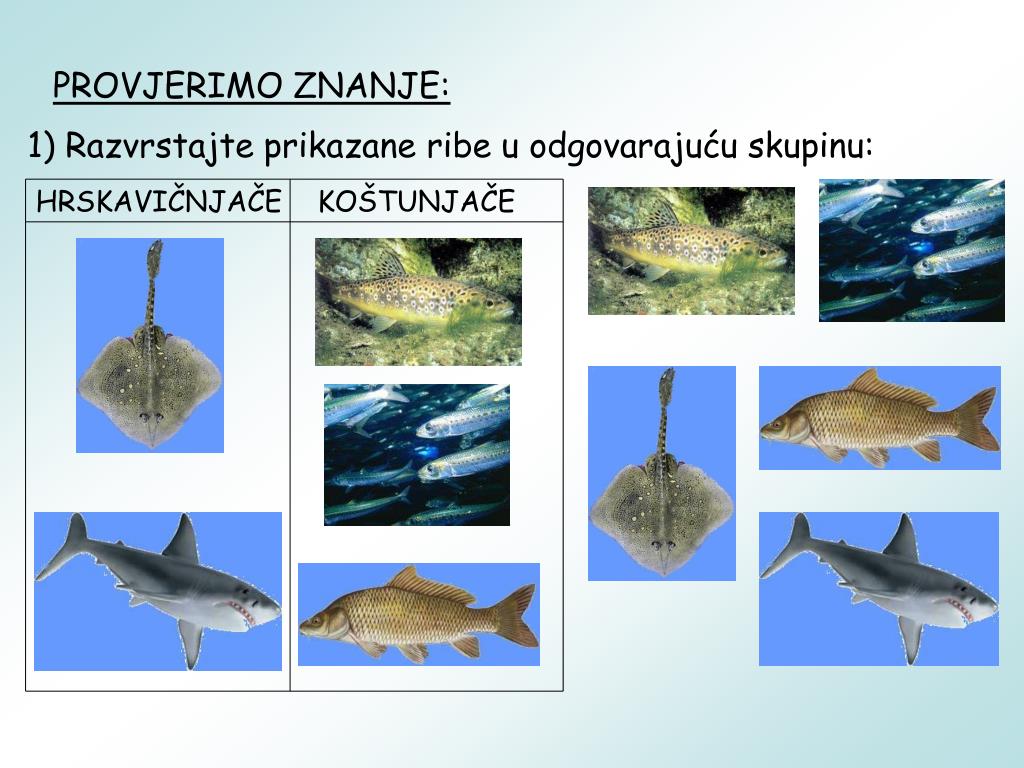 PROVJERIMO ZNANJE:

1) Razvrstajte prikazane ribe u odgovarajuću skupinu:

| HRSKAVIČNJAČE | KOŠTUNJAČE |
|---|---|
| | |